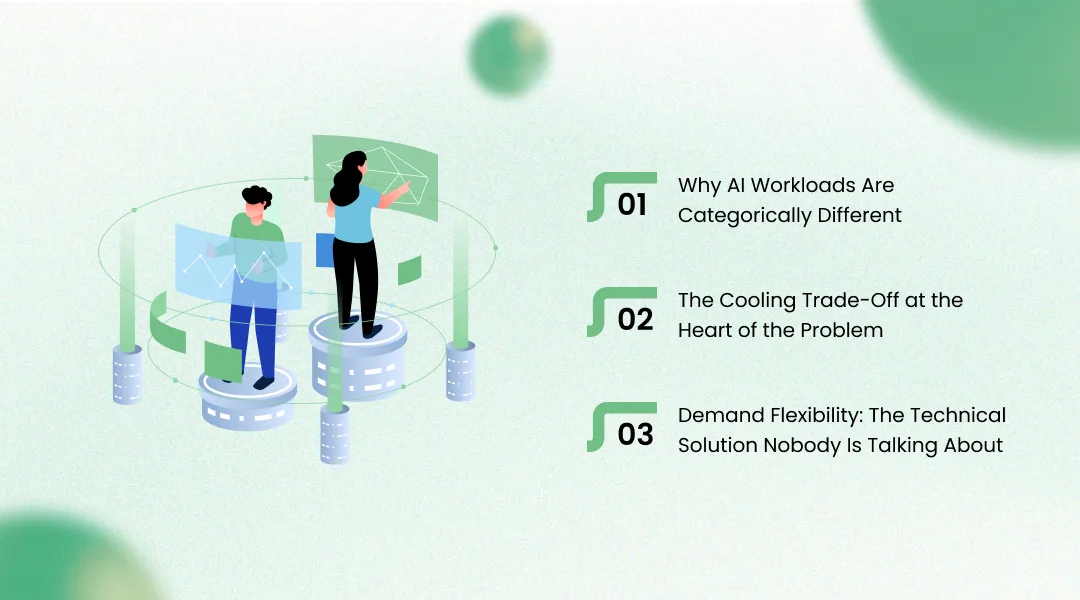 01 Why AI Workloads Are Categorically Different

02 The Cooling Trade-Off at the Heart of the Problem

03 Demand Flexibility: The Technical Solution Nobody Is Talking About